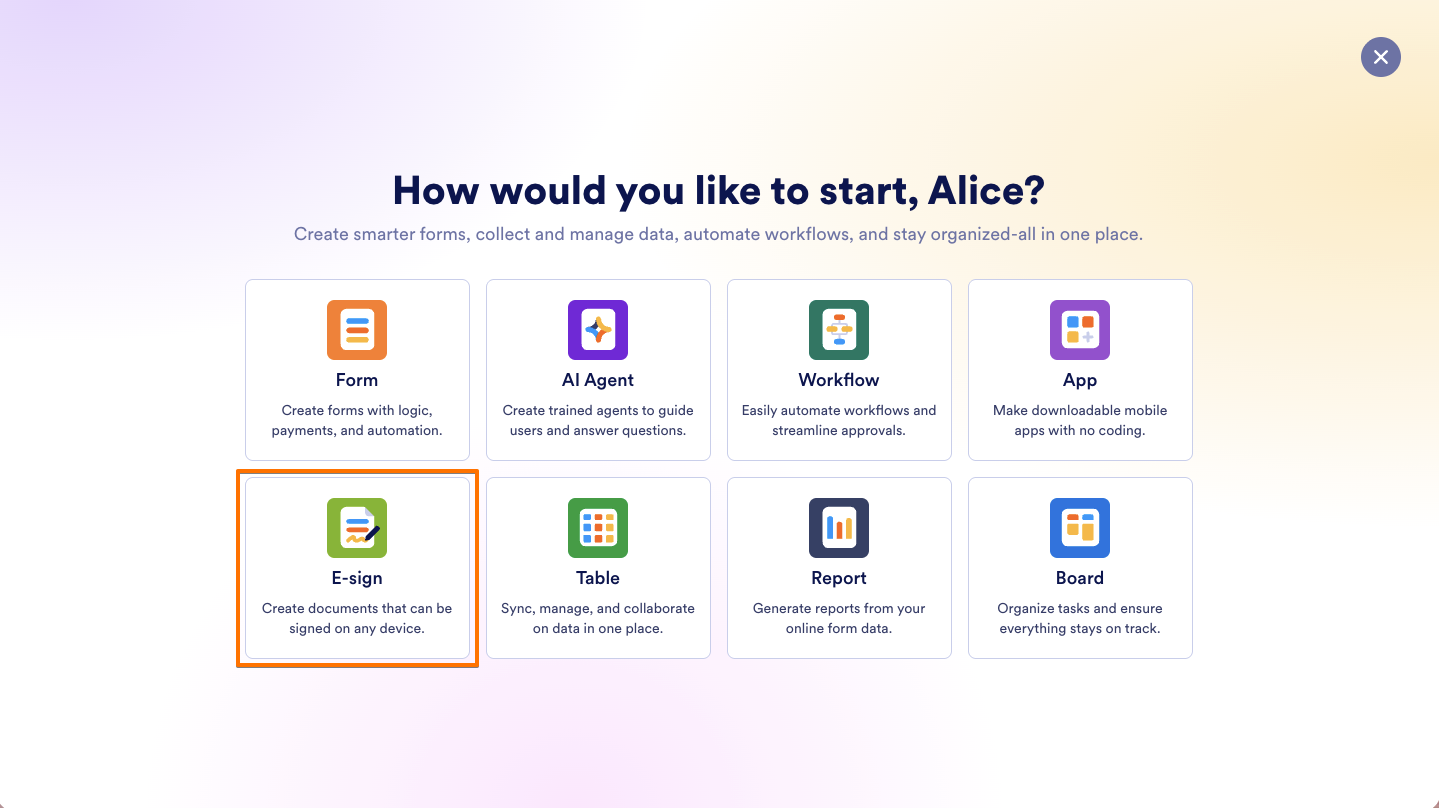 How would you like to start, Alice?

Create smarter forms, collect and manage data, automate workflows, and stay organized-all in one place.

Form
Create forms with logic, payments, and automation.

AI Agent
Create trained agents to guide users and answer questions.

Workflow
Easily automate workflows and streamline approvals.

App
Make downloadable mobile apps with no coding.

E-sign
Create documents that can be signed on any device.

Table
Sync, manage, and collaborate on data in one place.

Report
Generate reports from your online form data.

Board
Organize tasks and ensure everything stays on track.